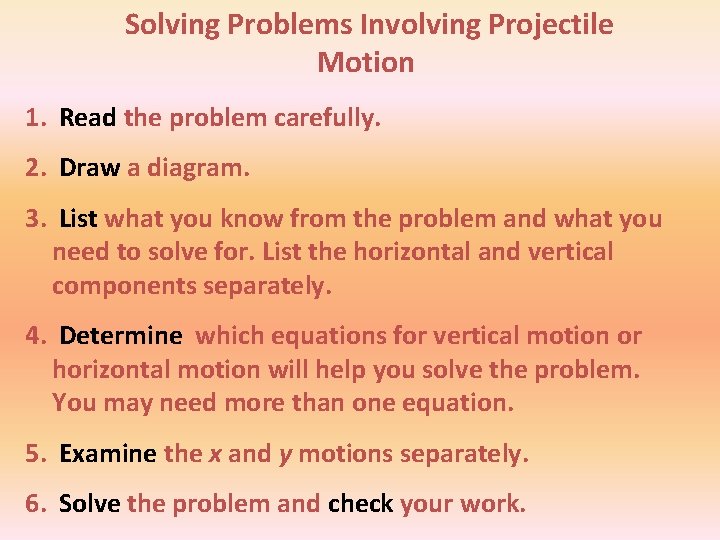 Solving Problems Involving Projectile Motion

1. Read the problem carefully.

2. Draw a diagram.

3. List what you know from the problem and what you need to solve for. List the horizontal and vertical components separately.

4. Determine which equations for vertical motion or horizontal motion will help you solve the problem. You may need more than one equation.

5. Examine the $x$ and $y$ motions separately.

6. Solve the problem and check your work.